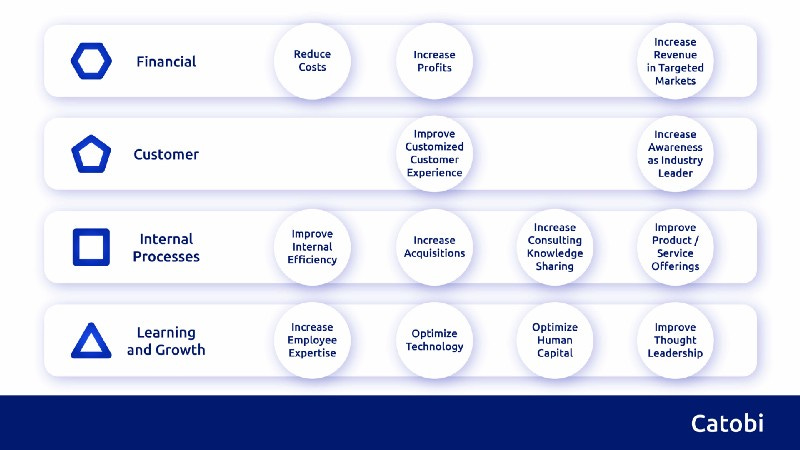 Financial

Reduce Costs

Increase Profits

Increase Revenue in Targeted Markets

Customer

Improve Customized Customer Experience

Increase Awareness as Industry Leader

Internal Processes

Improve Internal Efficiency

Increase Acquisitions

Increase Consulting Knowledge Sharing

Improve Product / Service Offerings

Learning and Growth

Increase Employee Expertise

Optimize Technology

Optimize Human Capital

Improve Thought Leadership

Catobi